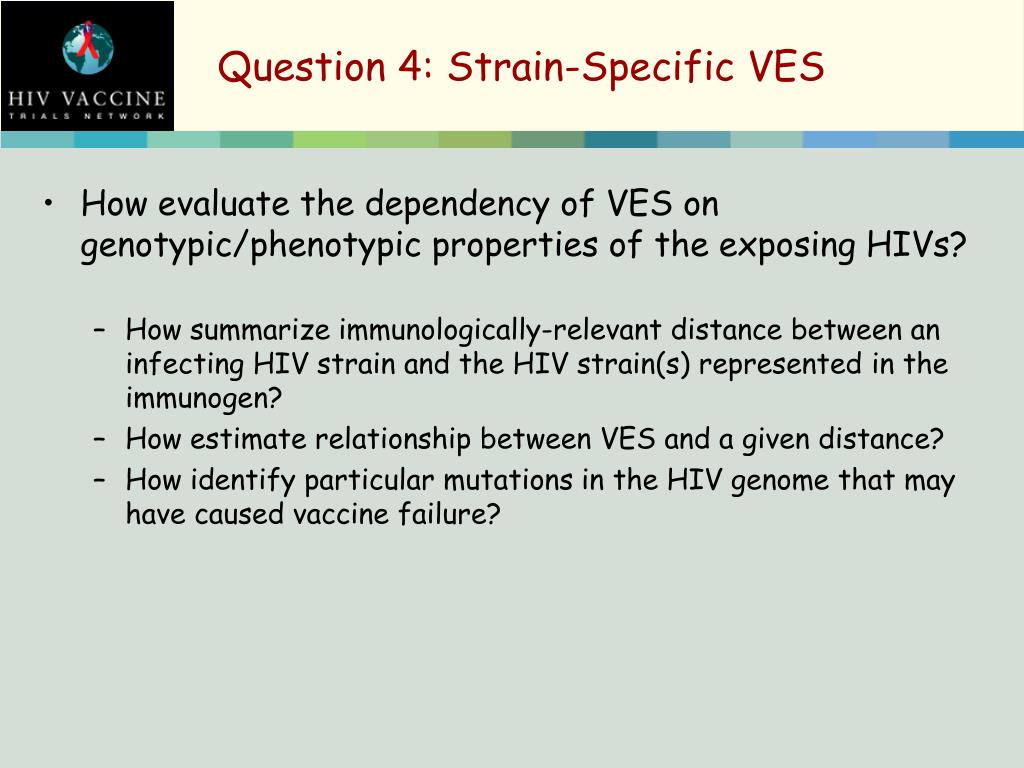 HIV VACCINE
TRIALS NETWORK

Question 4: Strain-Specific VES

• How evaluate the dependency of VES on genotypic/phenotypic properties of the exposing HIVs?

– How summarize immunologically-relevant distance between an infecting HIV strain and the HIV strain(s) represented in the immunogen?
– How estimate relationship between VES and a given distance?
– How identify particular mutations in the HIV genome that may have caused vaccine failure?